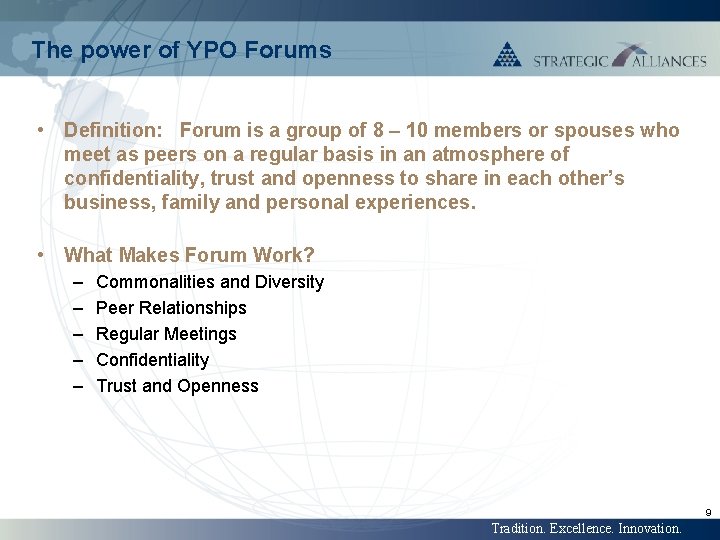 The power of YPO Forums

STRATEGIC ALLIANCES

• Definition: Forum is a group of 8 – 10 members or spouses who meet as peers on a regular basis in an atmosphere of confidentiality, trust and openness to share in each other's business, family and personal experiences.

• What Makes Forum Work?
– Commonalities and Diversity
– Peer Relationships
– Regular Meetings
– Confidentiality
– Trust and Openness

9

Tradition. Excellence. Innovation.